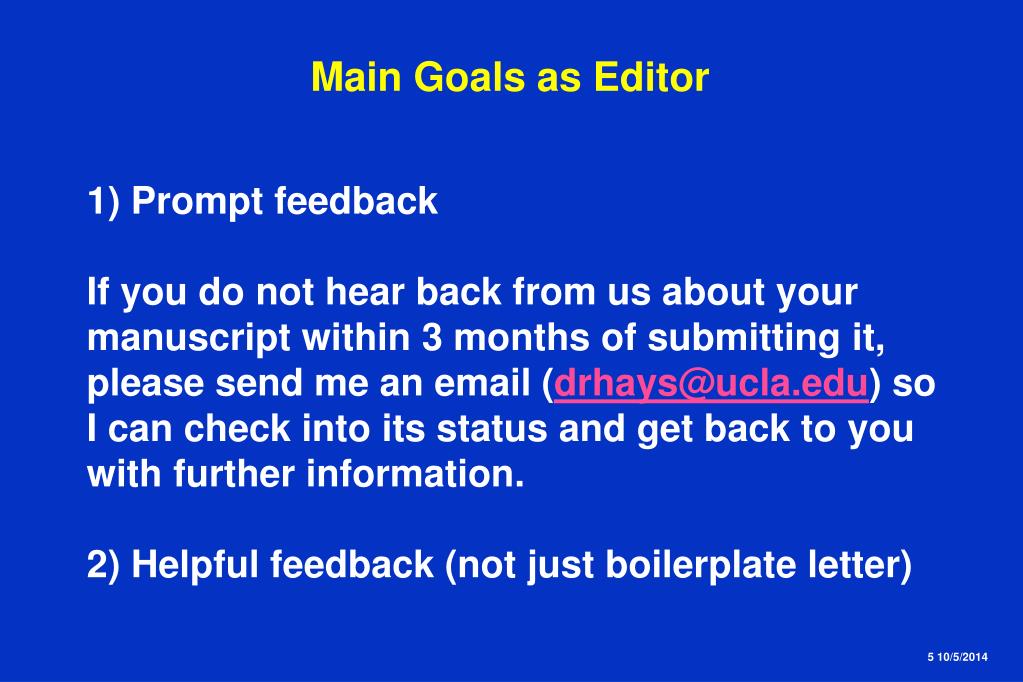 Main Goals as Editor

1) Prompt feedback

If you do not hear back from us about your manuscript within 3 months of submitting it, please send me an email (drhays@ucla.edu) so I can check into its status and get back to you with further information.

2) Helpful feedback (not just boilerplate letter)

5 10/5/2014